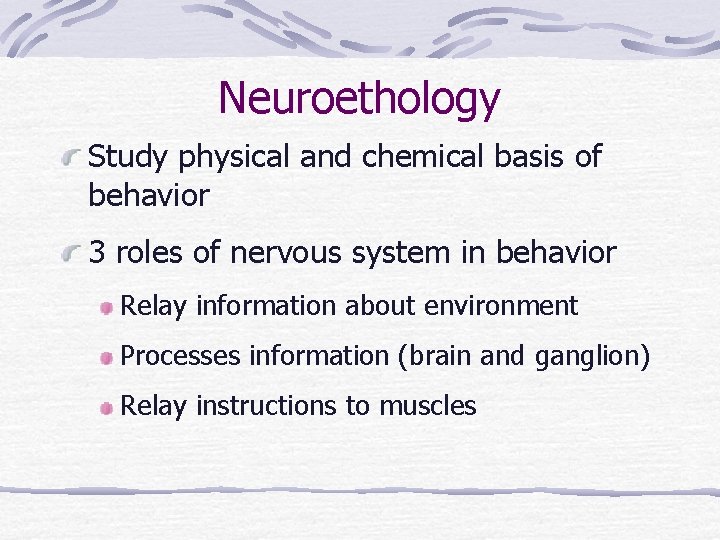 Neuroethology

Study physical and chemical basis of behavior

3 roles of nervous system in behavior

Relay information about environment

Processes information (brain and ganglion)

Relay instructions to muscles